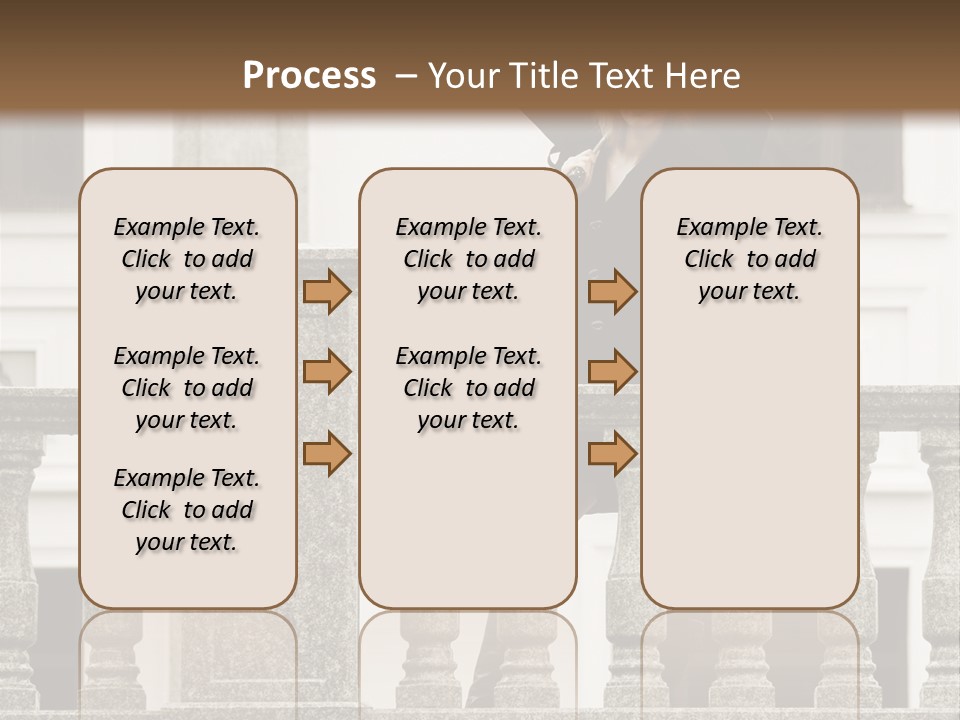 Process – Your Title Text Here

Example Text. Click to add your text.

Example Text. Click to add your text.

Example Text. Click to add your text.

Example Text. Click to add your text.

Example Text. Click to add your text.

Example Text. Click to add your text.